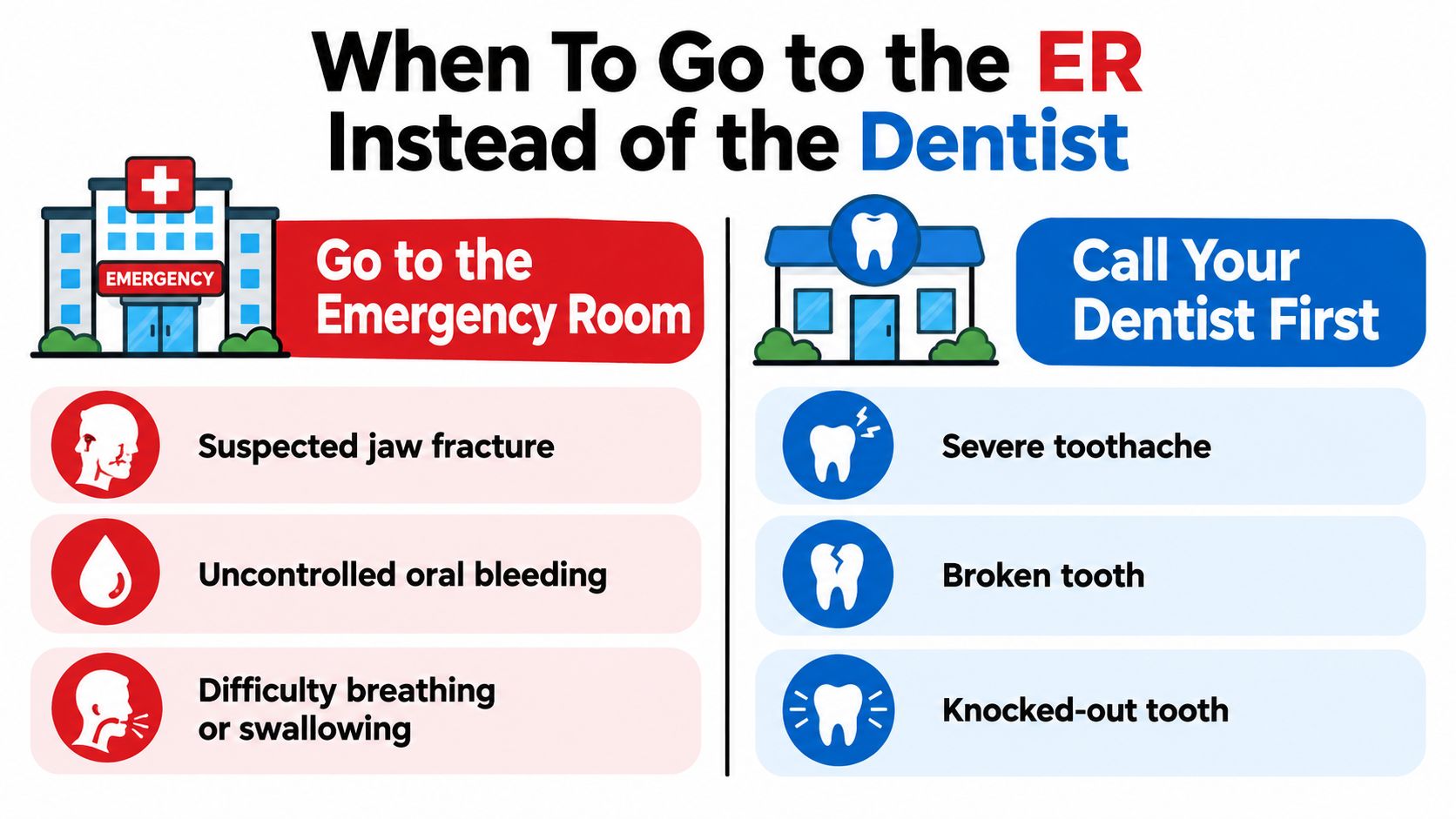 When To Go to the ER Instead of the Dentist

EMERGENCY

Go to the Emergency Room

Suspected jaw fracture

Uncontrolled oral bleeding

Difficulty breathing or swallowing

Call Your Dentist First

Severe toothache

Broken tooth

Knocked-out tooth